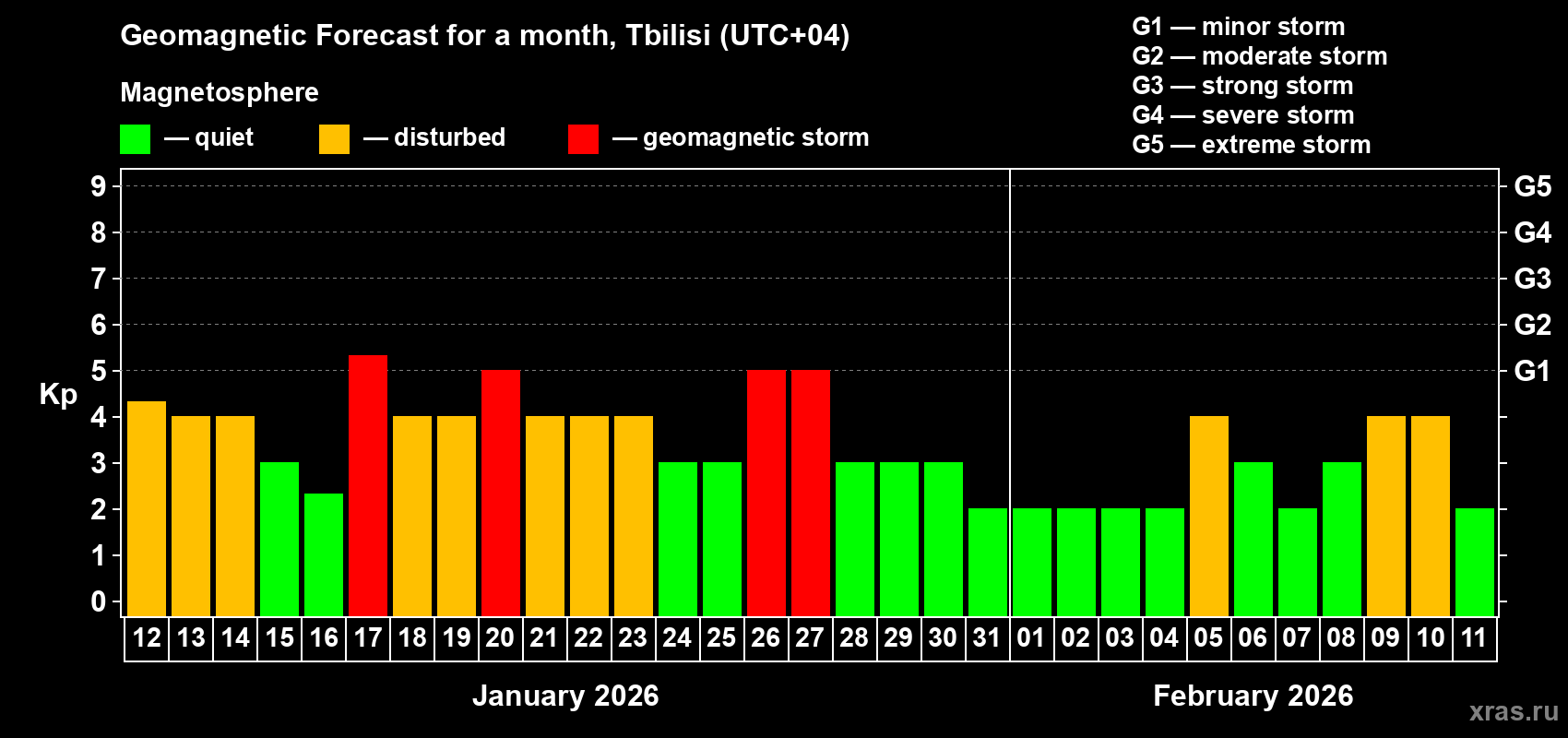 Geomagnetic Forecast for a month, Tbilisi (UTC+04)

Magnetosphere

— quiet — disturbed — geomagnetic storm

G1 — minor storm
G2 — moderate storm
G3 — strong storm
G4 — severe storm
G5 — extreme storm

Kp

9
8
7
6
5
4
3
2
1
0

G5
G4
G3
G2
G1

12 13 14 15 16 17 18 19 20 21 22 23 24 25 26 27 28 29 30 31 01 02 03 04 05 06 07 08 09 10 11

January 2026

February 2026

xras.ru